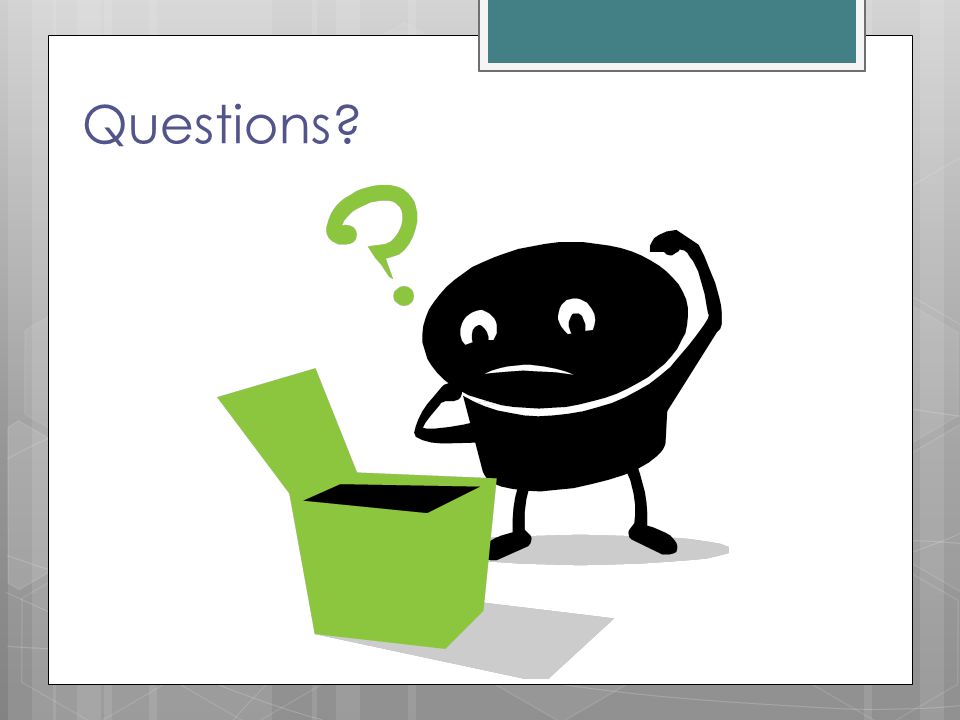 Questions?